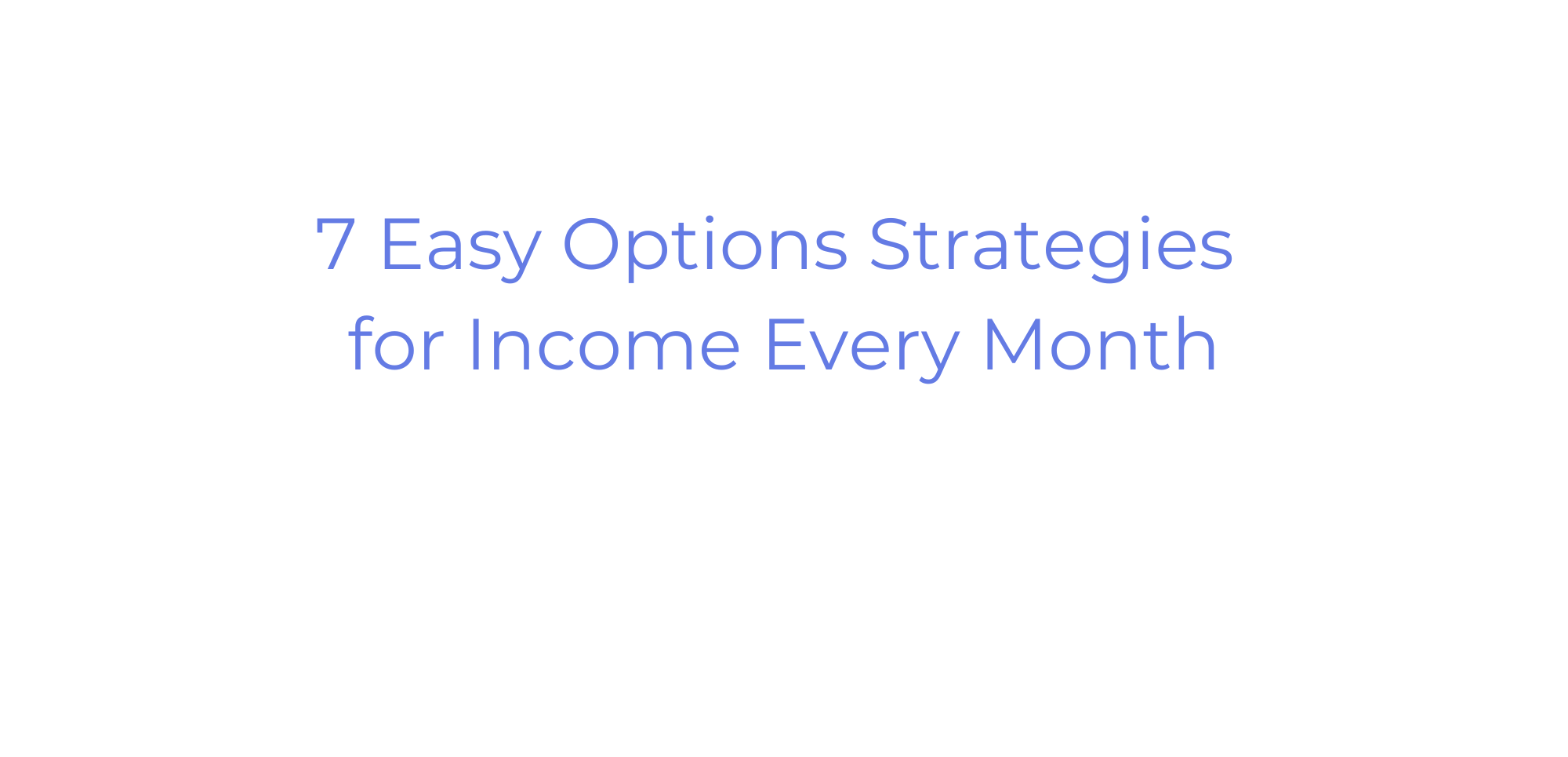 7 Easy Options Strategies for Income Every Month